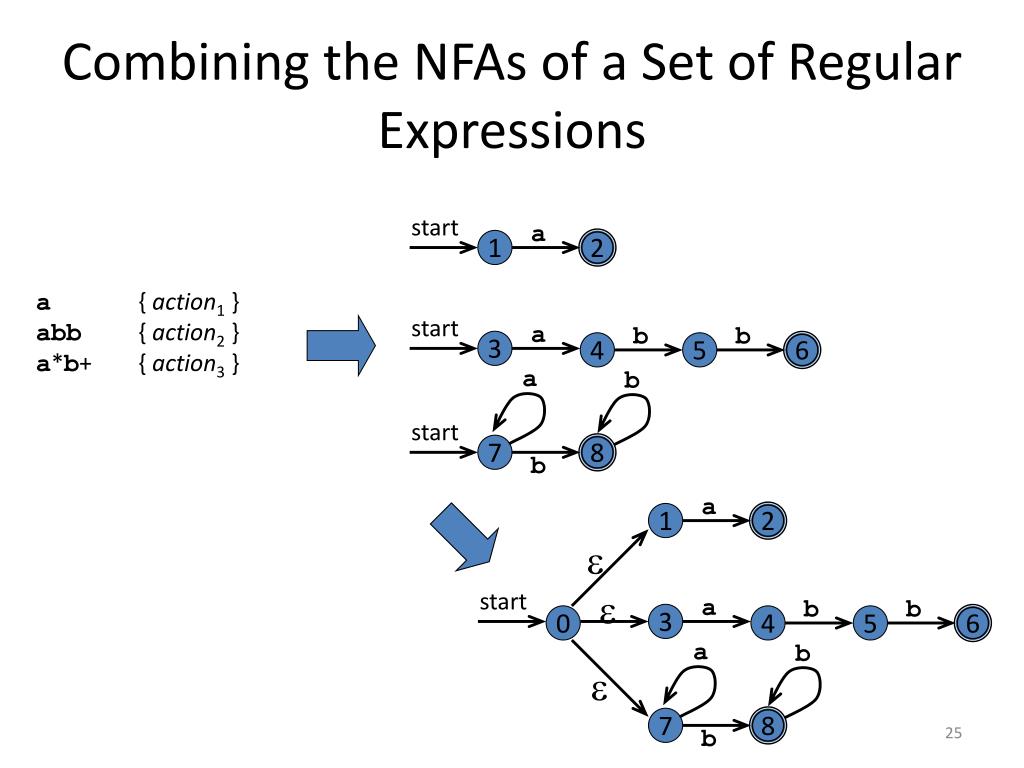 Combining the NFAs of a Set of Regular Expressions

a { $action_1$ }
abb { $action_2$ }
a*b+ { $action_3$ }

start 1 a 2

start 3 a 4 b 5 b 6

a b
start 7 b 8

1 a 2
$\varepsilon$
start 0 $\varepsilon$ 3 a 4 b 5 b 6
a b
$\varepsilon$
7 b 8

25